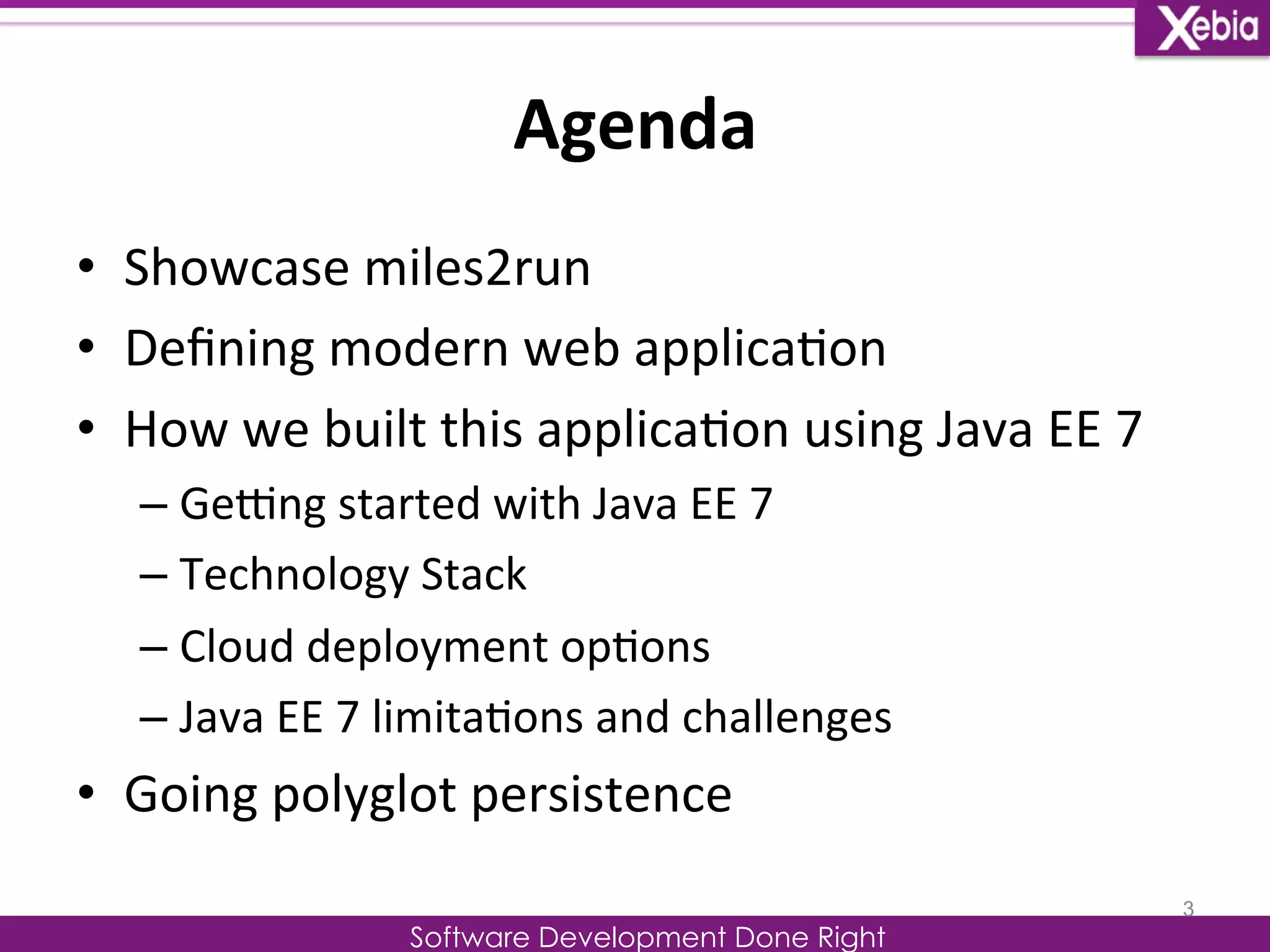 Xebia

Agenda

• Showcase miles2run
• Defining modern web application
• How we built this application using Java EE 7
– Getting started with Java EE 7
– Technology Stack
– Cloud deployment options
– Java EE 7 limitations and challenges
• Going polyglot persistence

3

Software Development Done Right